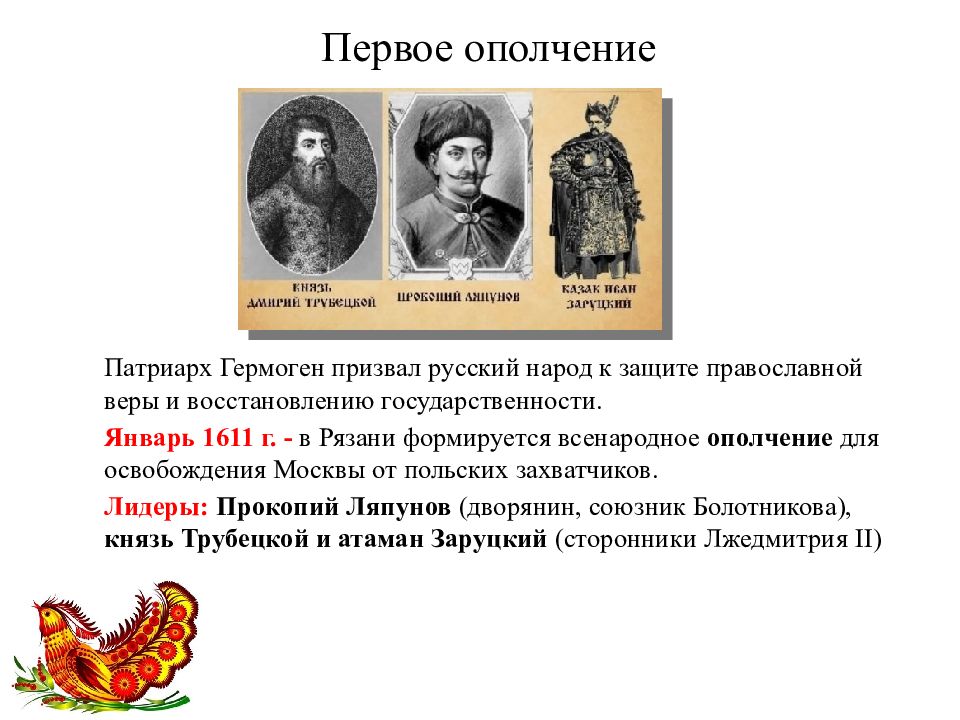 Первое ополчение

КНЯЗЬ ДМИТРИЙ ТРУБЕЦКОЙ

ПРОКОПИЙ ЛЯПУНОВ

КАЗАК ИВАН ЗАРУЦКИЙ

Патриарх Гермоген призвал русский народ к защите православной веры и восстановлению государственности.

Январь 1611 г. - в Рязани формируется всенародное ополчение для освобождения Москвы от польских захватчиков.

Лидеры: Прокопий Ляпунов (дворянин, союзник Болотникова), князь Трубецкой и атаман Заруцкий (сторонники Лжедмитрия II)